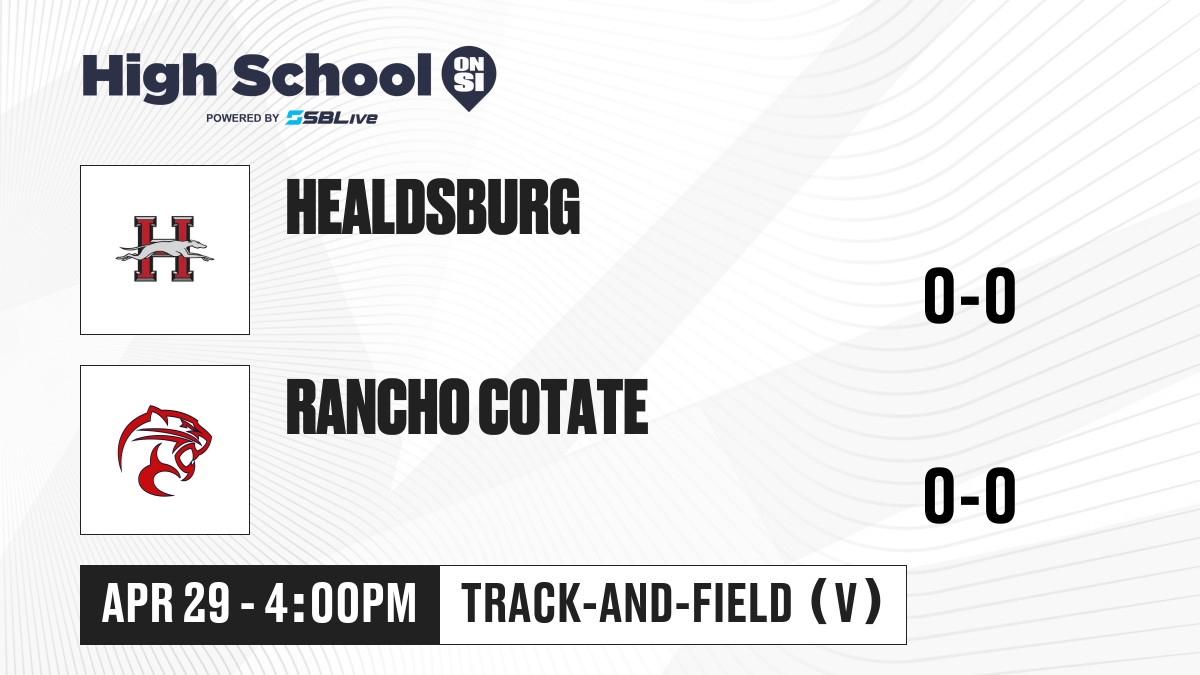 High School ON SI
POWERED BY SBLive

H

HEALDSBURG

0-0

RANCHO COTATE

0-0

APR 29 - 4:00PM

TRACK-AND-FIELD (V)